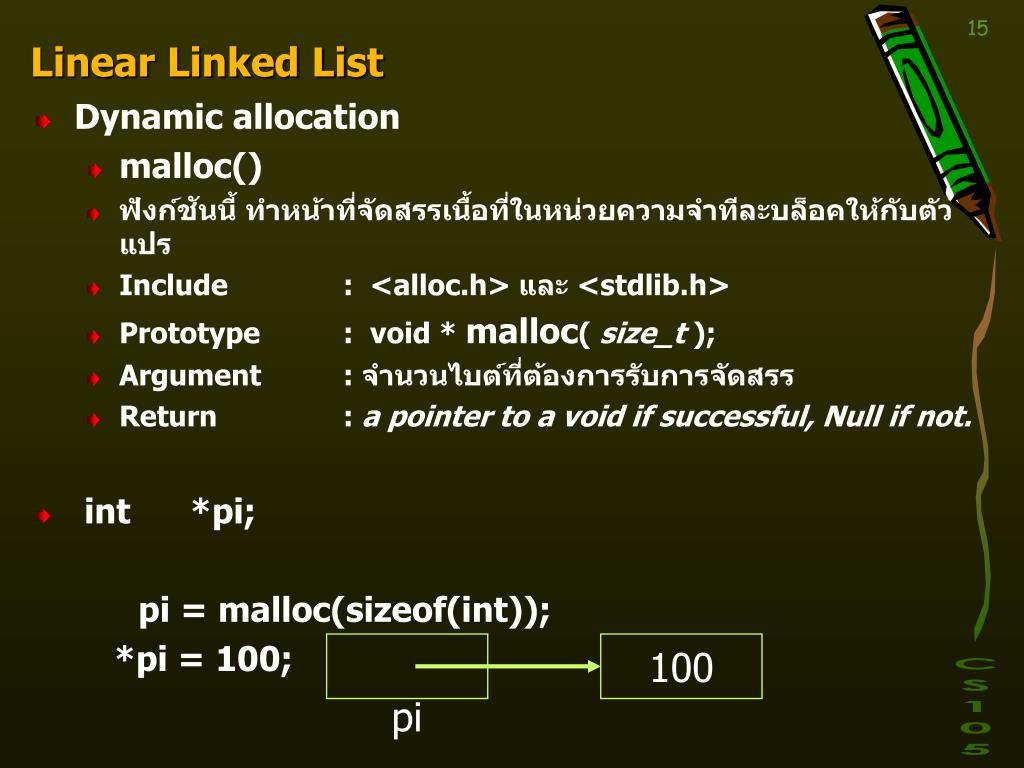 15

Linear Linked List

Dynamic allocation

malloc()

ฟังก์ชันนี้ ทำหน้าที่จัดสรรเนื้อที่ในหน่วยความจำทีละบล็อคให้กับตัวแปร

Include : <alloc.h> และ <stdlib.h>

Prototype : void * malloc( size_t );

Argument : จำนวนไบต์ที่ต้องการรับการจัดสรร

Return : a pointer to a void if successful, Null if not.

int *pi;

pi = malloc(sizeof(int));
*pi = 100;

100

pi

CS105